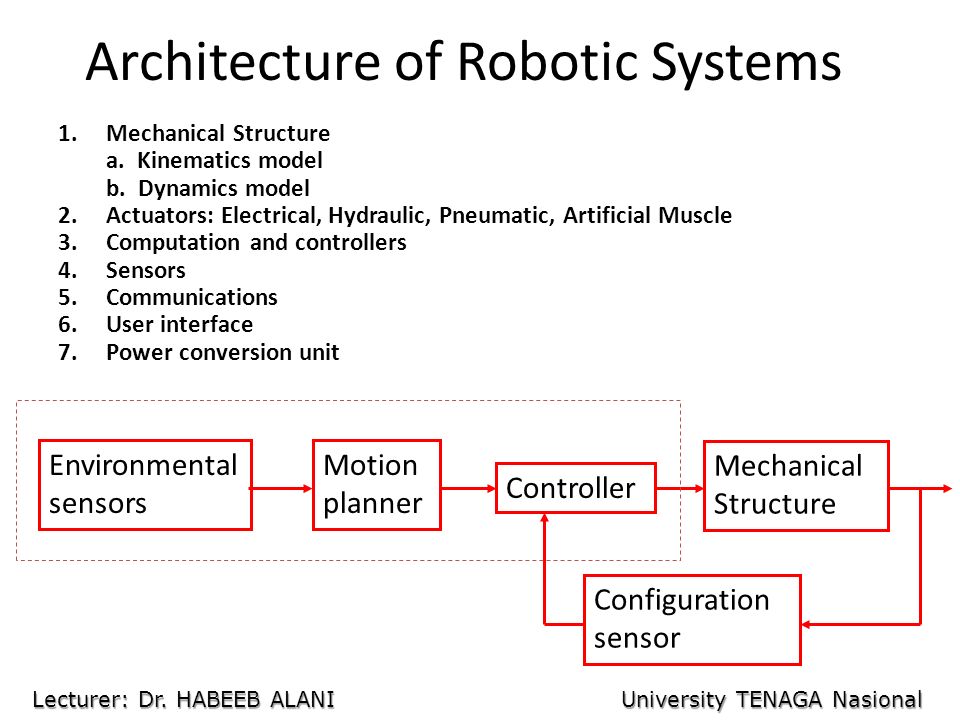 Architecture of Robotic Systems

1. Mechanical Structure
a. Kinematics model
b. Dynamics model
2. Actuators: Electrical, Hydraulic, Pneumatic, Artificial Muscle
3. Computation and controllers
4. Sensors
5. Communications
6. User interface
7. Power conversion unit

Environmental sensors

Motion planner

Controller

Mechanical Structure

Configuration sensor

Lecturer: Dr. HABEEB ALANI

University TENAGA Nasional